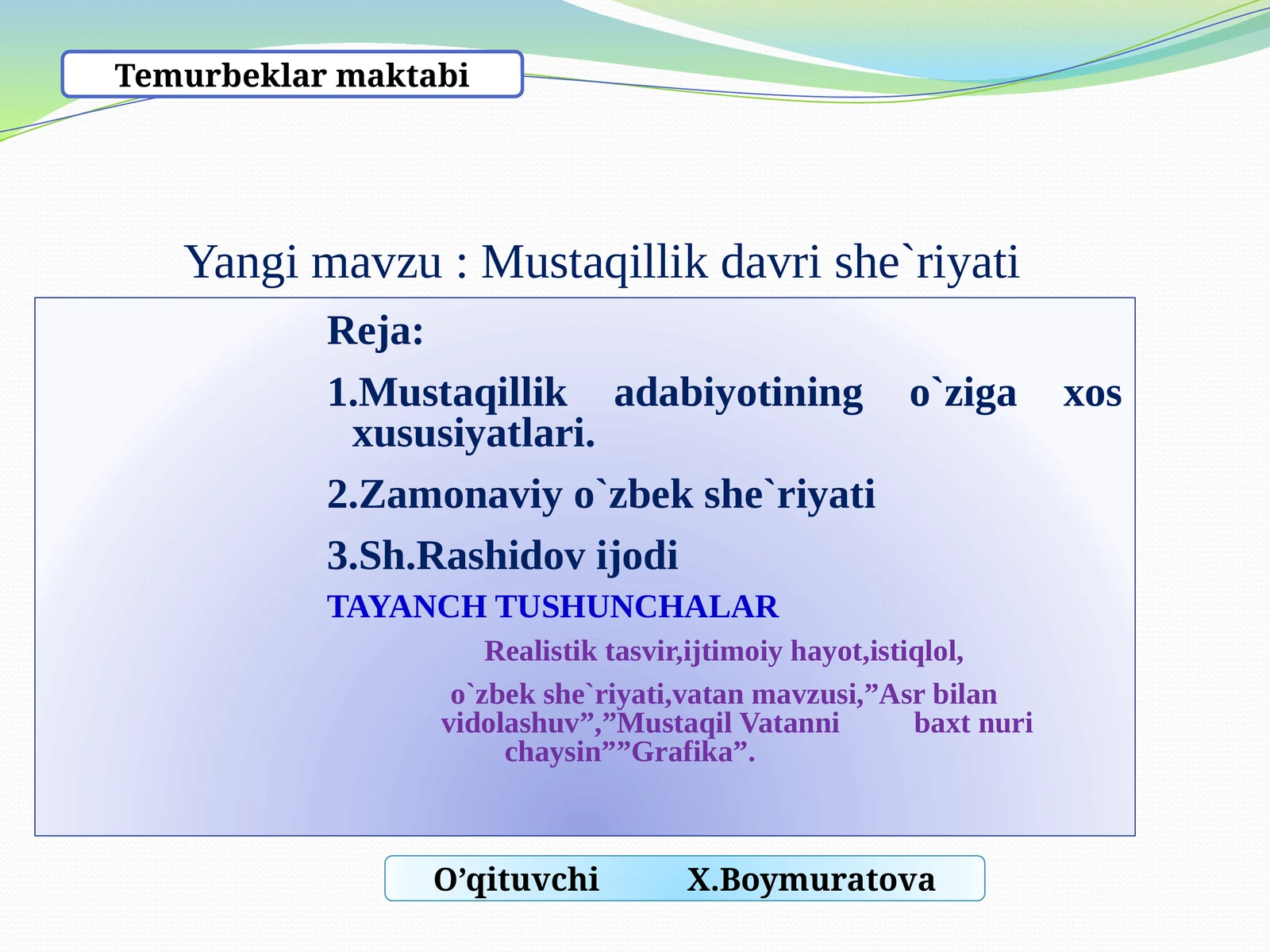 Temurbeklar maktabi

Yangi mavzu : Mustaqillik davri she`riyati

Reja:

1.Mustaqillik adabiyotining o`ziga xos xususiyatlari.

2.Zamonaviy o`zbek she`riyati

3.Sh.Rashidov ijodi

TAYANCH TUSHUNCHALAR

Realistik tasvir,ijtimoiy hayot,istiqlol,

o`zbek she`riyati,vatan mavzusi,”Asr bilan vidolashuv”,”Mustaqil Vatanni baxt nuri chaysin””Grafika”.

O’qituvchi X.Boymuratova